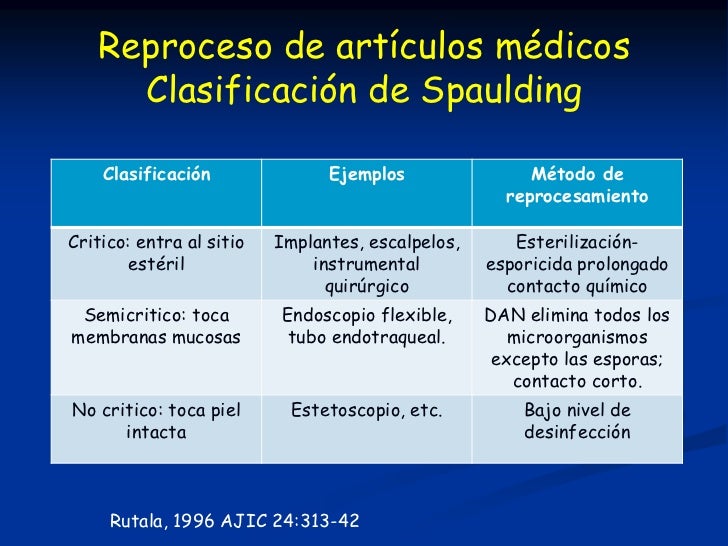 Reproceso de artículos médicos
Clasificación de Spaulding

| Clasificación | Ejemplos | Método de reprocesamiento |
|---|---|---|
| Critico: entra al sitio estéril | Implantes, escalpelos, instrumental quirúrgico | Esterilización-esporicida prolongado contacto químico |
| Semicritico: toca membranas mucosas | Endoscopio flexible, tubo endotraqueal. | DAN elimina todos los microorganismos excepto las esporas; contacto corto. |
| No critico: toca piel intacta | Estetoscopio, etc. | Bajo nivel de desinfección |

Rutala, 1996 AJIC 24:313-42